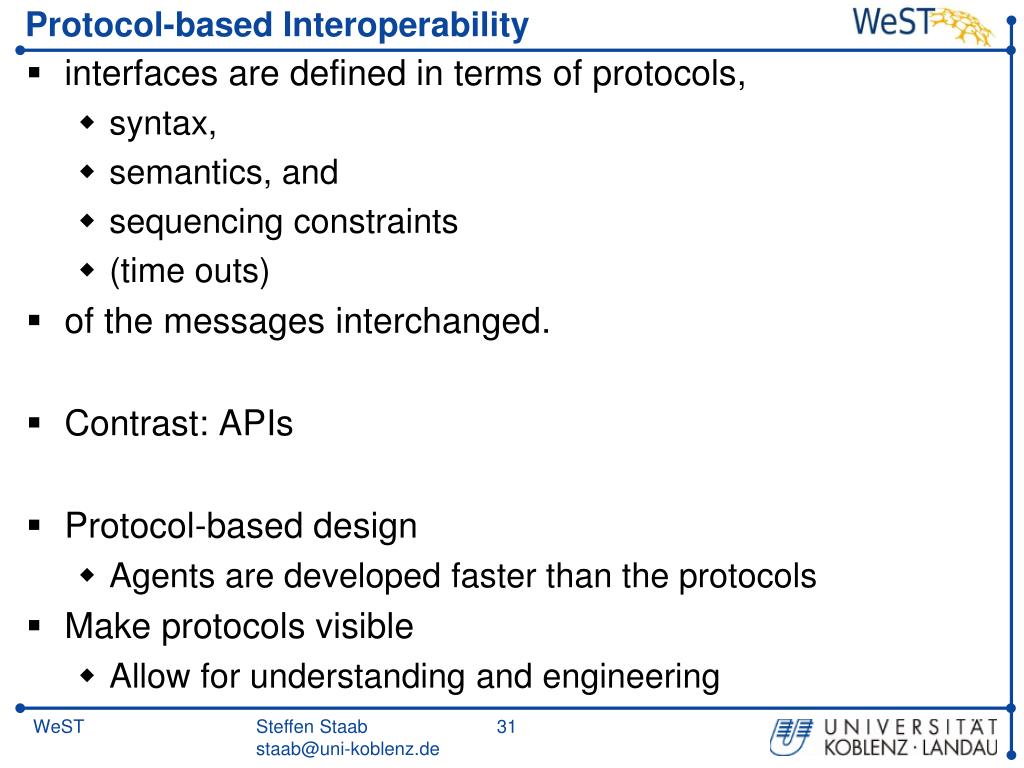 Protocol-based Interoperability

WeST

- interfaces are defined in terms of protocols,
  - syntax,
  - semantics, and
  - sequencing constraints
  - (time outs)
- of the messages interchanged.

- Contrast: APIs

- Protocol-based design
  - Agents are developed faster than the protocols
- Make protocols visible
  - Allow for understanding and engineering

WeST

Steffen Staab
staab@uni-koblenz.de

31

UNIVERSITÄT KOBLENZ · LANDAU